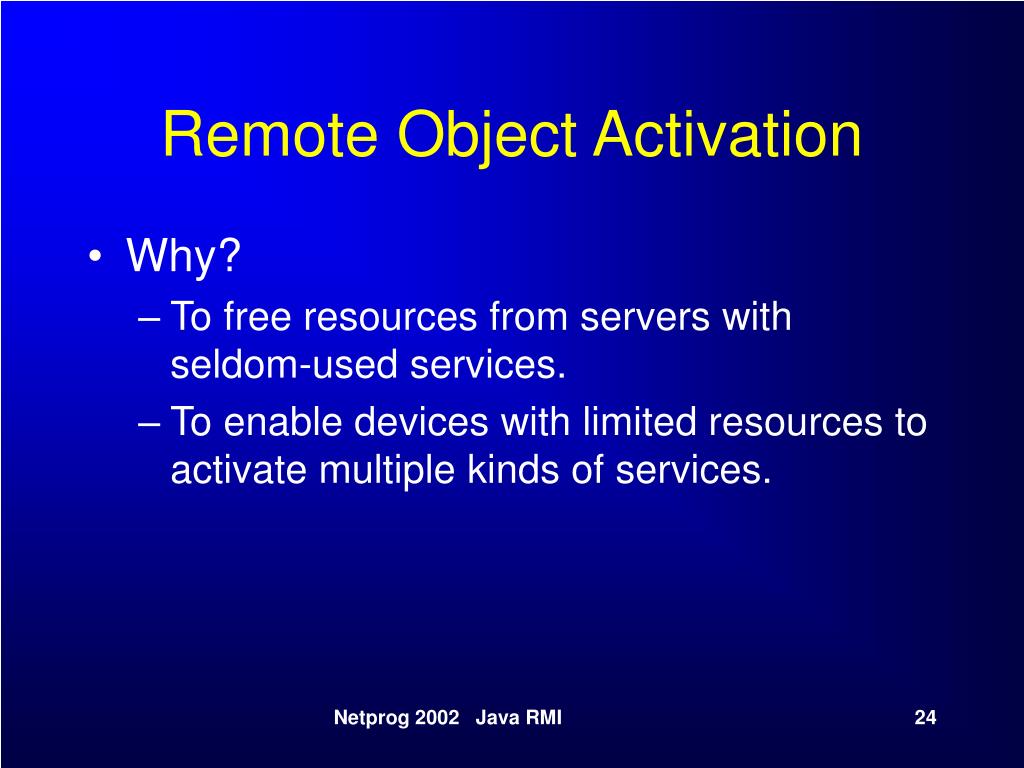 Remote Object Activation

• Why?
– To free resources from servers with seldom-used services.
– To enable devices with limited resources to activate multiple kinds of services.

Netprog 2002 Java RMI

24